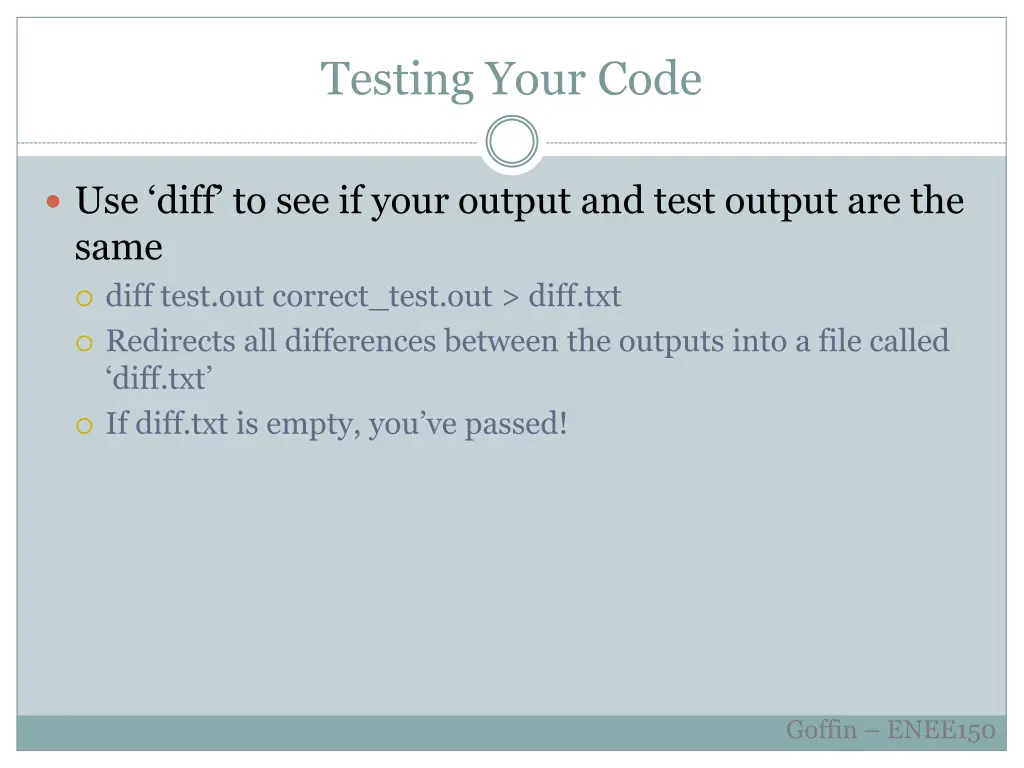 Testing Your Code

Use ‘diff’ to see if your output and test output are the same

diff test.out correct_test.out > diff.txt

Redirects all differences between the outputs into a file called ‘diff.txt’

If diff.txt is empty, you’ve passed!

Goffin – ENEE150